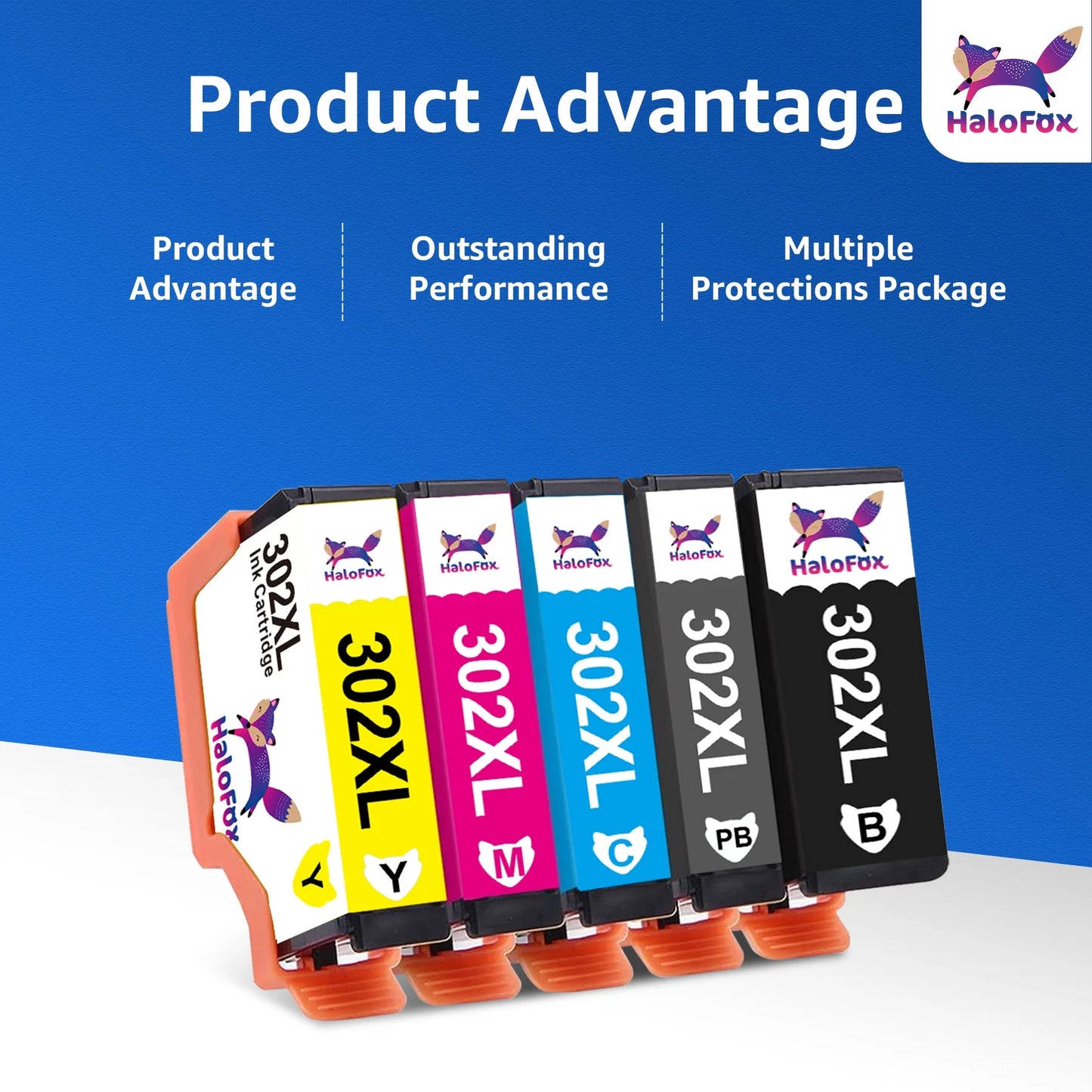 Product Advantage

HaloFox

Product Advantage

Outstanding Performance

Multiple Protections Package

302XL
Ink Cartridge
HaloFox
Y

HaloFox
302XL
Y

HaloFox
302XL
M

HaloFox
302XL
C

HaloFox
302XL
PB

HaloFox
302XL
B